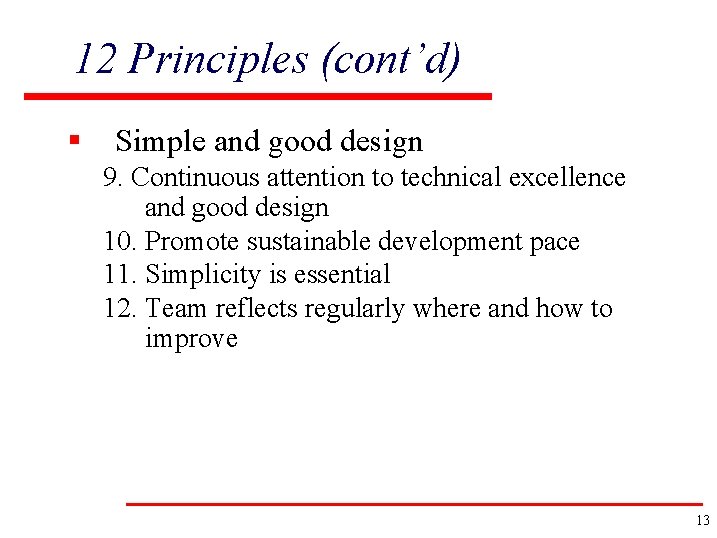 12 Principles (cont’d)

▪ Simple and good design

9. Continuous attention to technical excellence and good design

10. Promote sustainable development pace

11. Simplicity is essential

12. Team reflects regularly where and how to improve

13